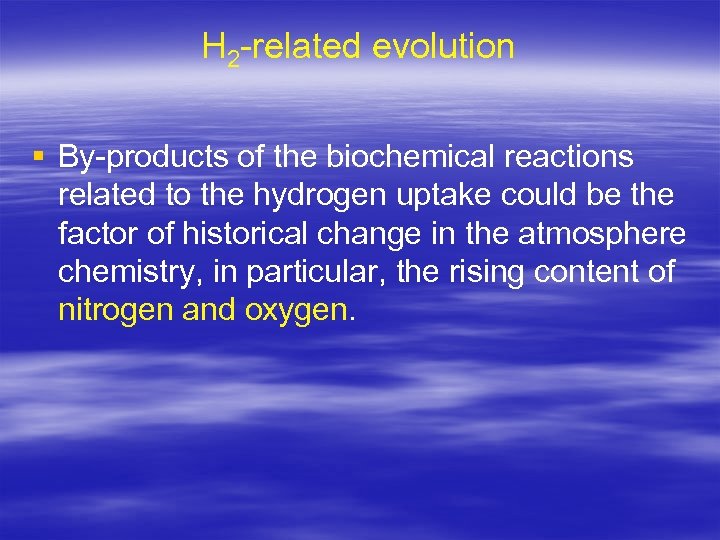 $H_2$-related evolution

▪ By-products of the biochemical reactions related to the hydrogen uptake could be the factor of historical change in the atmosphere chemistry, in particular, the rising content of nitrogen and oxygen.